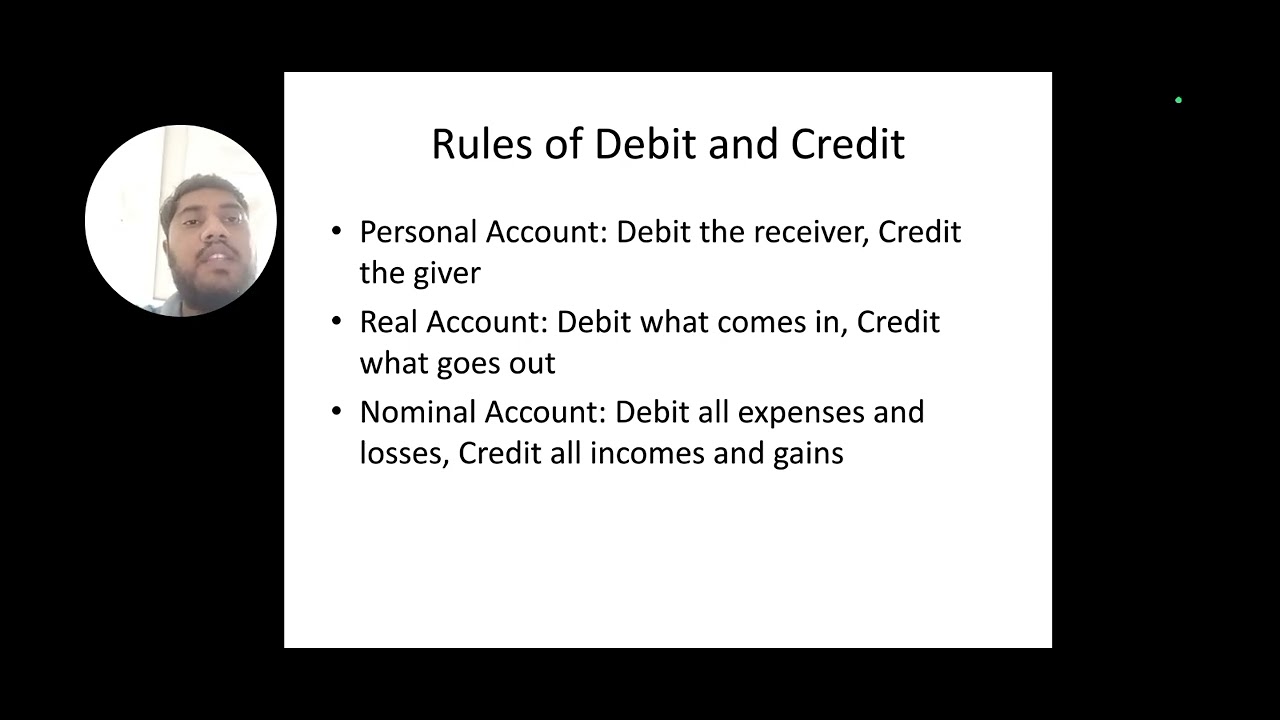 Rules of Debit and Credit

• Personal Account: Debit the receiver, Credit the giver

• Real Account: Debit what comes in, Credit what goes out

• Nominal Account: Debit all expenses and losses, Credit all incomes and gains